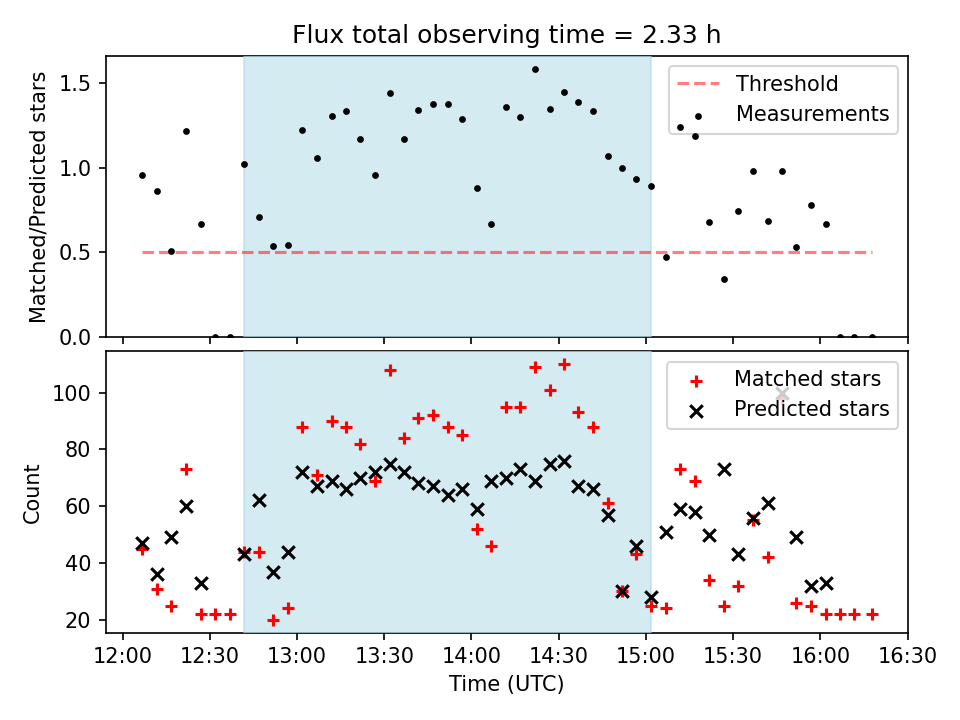 Flux total observing time = 2.33 h

Matched/Predicted stars

1.5
1.0
0.5
0.0

Threshold
Measurements

Count

100
80
60
40
20

Matched stars
Predicted stars

12:00 12:30 13:00 13:30 14:00 14:30 15:00 15:30 16:00 16:30

Time (UTC)